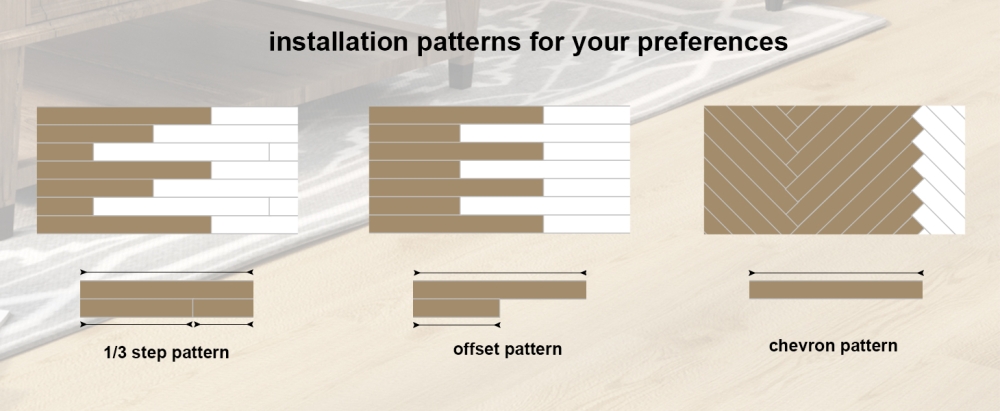 installation patterns for your preferences

1/3 step pattern

offset pattern

chevron pattern